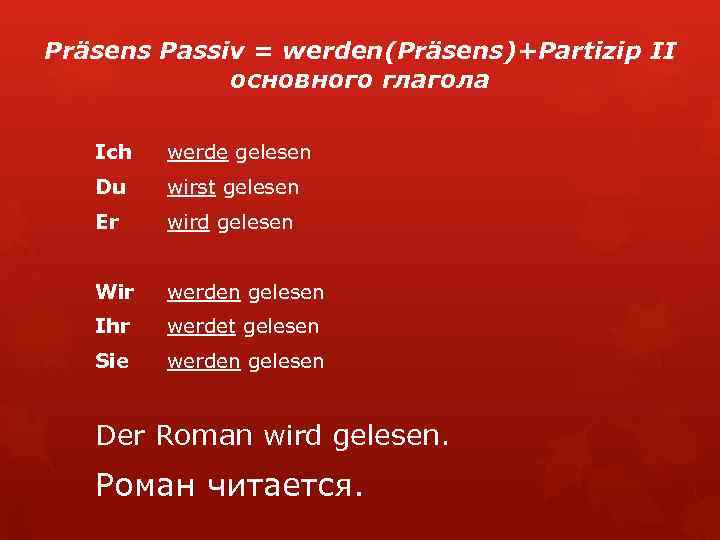 Präsens Passiv = werden(Präsens)+Partizip II основного глагола

Ich werde gelesen
Du wirst gelesen
Er wird gelesen

Wir werden gelesen
Ihr werdet gelesen
Sie werden gelesen

Der Roman wird gelesen.

Роман читается.